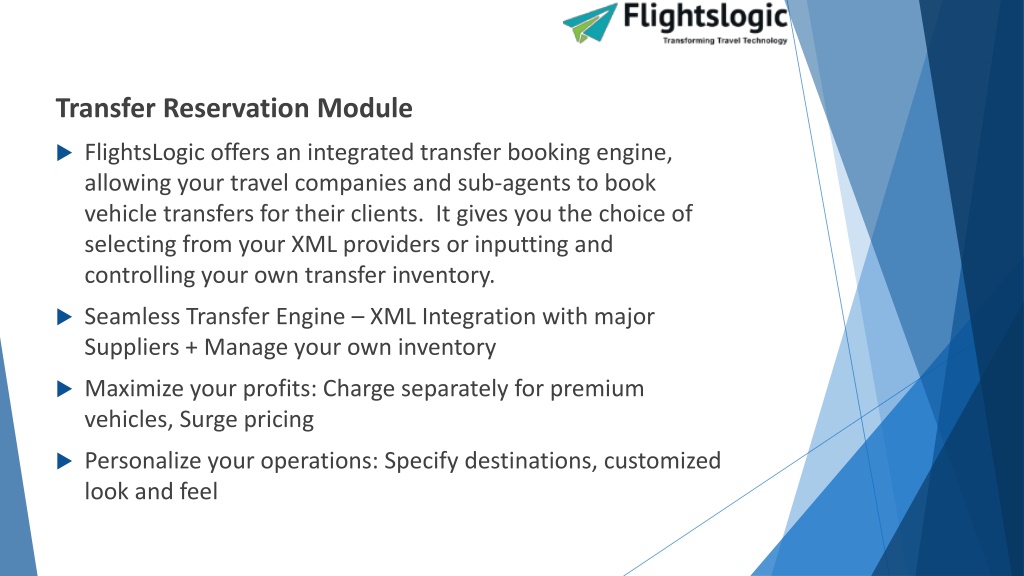 Flightslogic
Transforming Travel Technology

Transfer Reservation Module

FlightsLogic offers an integrated transfer booking engine, allowing your travel companies and sub-agents to book vehicle transfers for their clients. It gives you the choice of selecting from your XML providers or inputting and controlling your own transfer inventory.

Seamless Transfer Engine – XML Integration with major Suppliers + Manage your own inventory

Maximize your profits: Charge separately for premium vehicles, Surge pricing

Personalize your operations: Specify destinations, customized look and feel